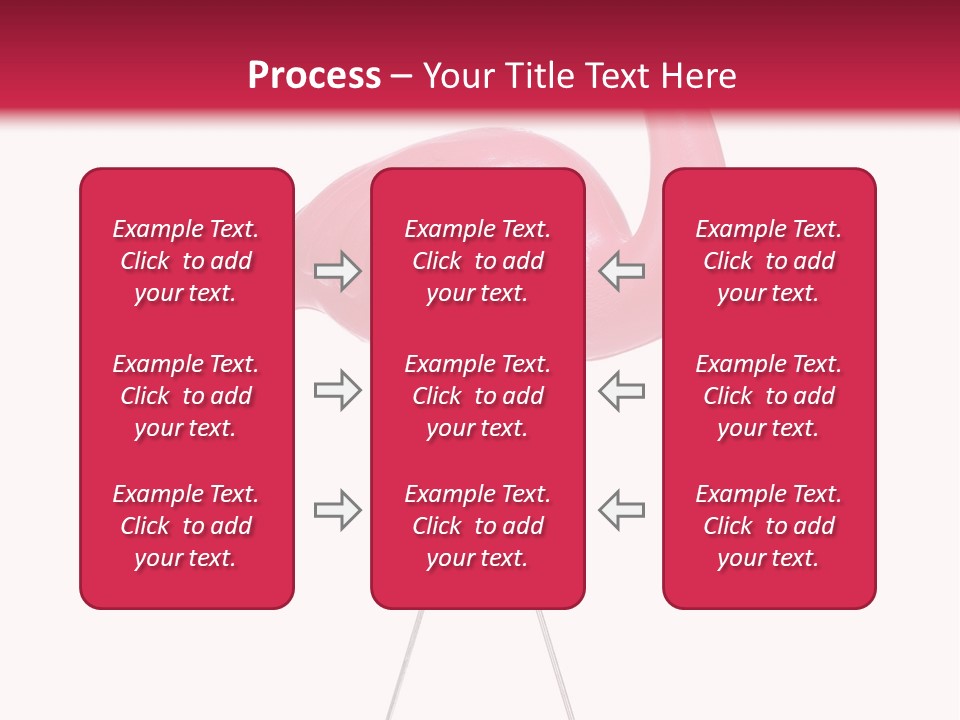 Process – Your Title Text Here

Example Text. Click to add your text.

Example Text. Click to add your text.

Example Text. Click to add your text.

Example Text. Click to add your text.

Example Text. Click to add your text.

Example Text. Click to add your text.

Example Text. Click to add your text.

Example Text. Click to add your text.

Example Text. Click to add your text.